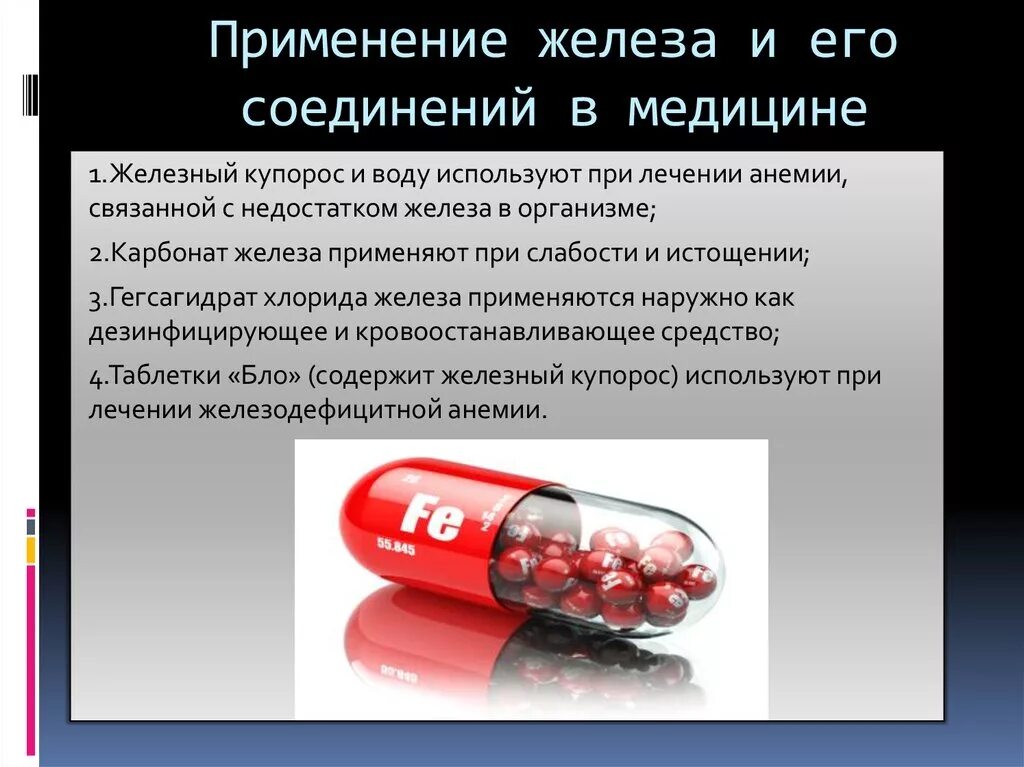 Применение железа и его соединений в медицине

1.Железный купорос и воду используют при лечении анемии, связанной с недостатком железа в организме;

2.Карбонат железа применяют при слабости и истощении;

3.Гегсагидрат хлорида железа применяются наружно как дезинфицирующее и кровоостанавливающее средство;

4.Таблетки «Бло» (содержит железный купорос) используют при лечении железодефицитной анемии.

26
Fe
55.845